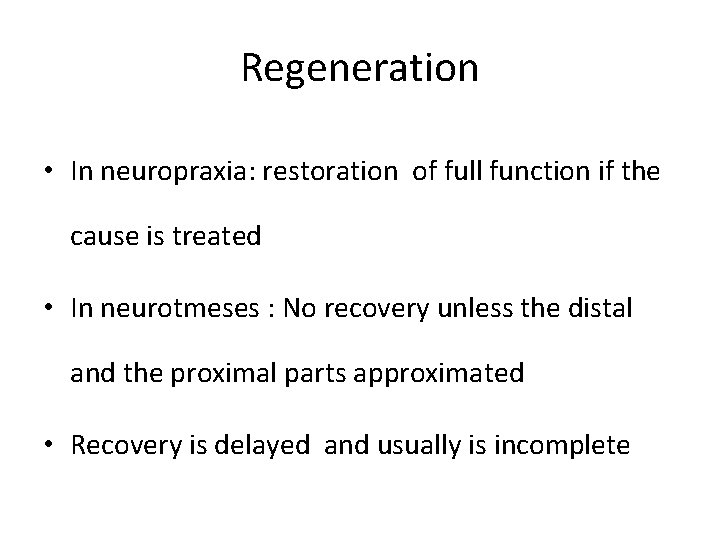 Regeneration

• In neuropraxia: restoration of full function if the cause is treated

• In neurotmeses : No recovery unless the distal and the proximal parts approximated

• Recovery is delayed and usually is incomplete